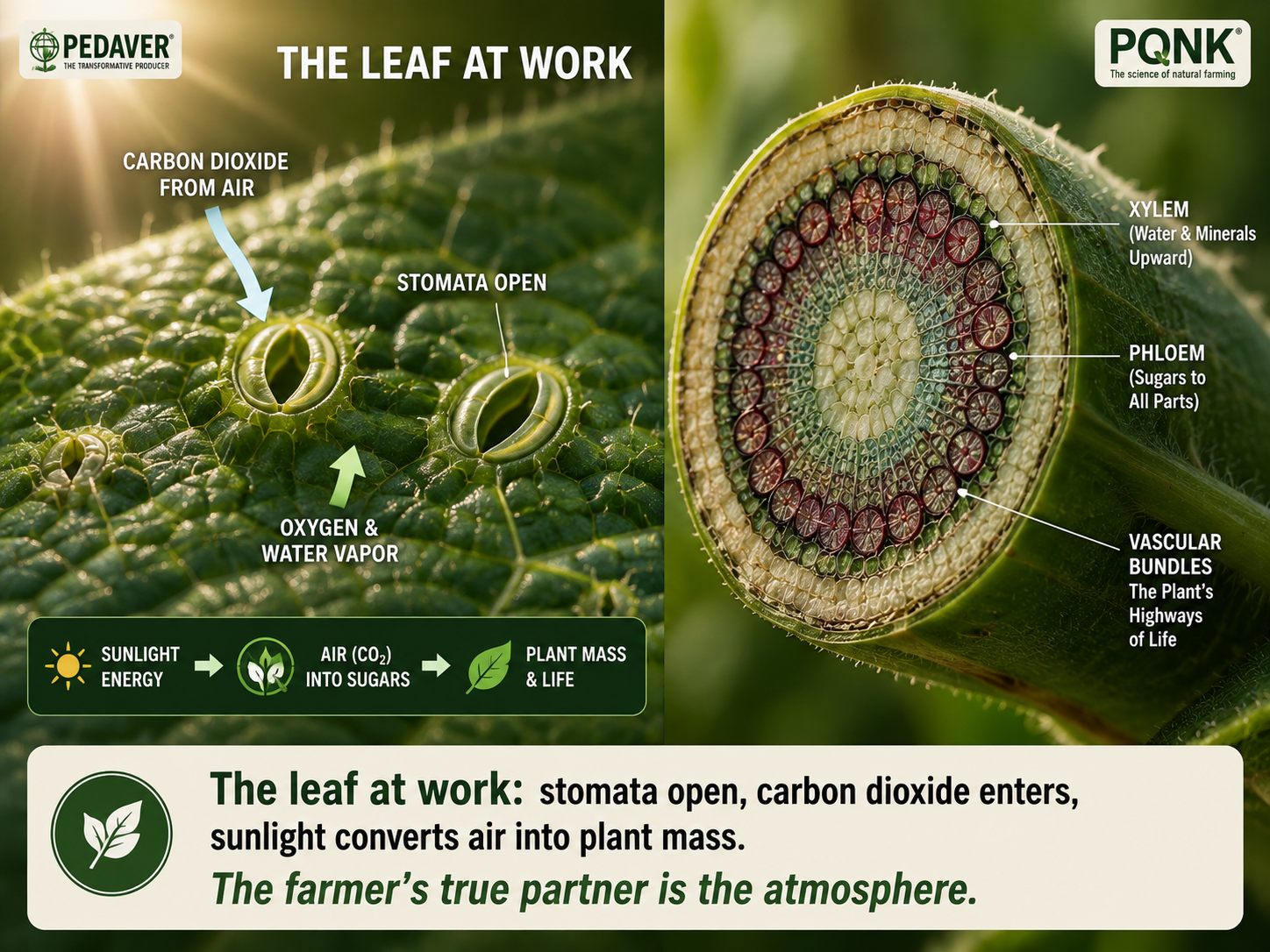 PEDAVER®
THE TRANSFORMATIVE PRODUCER

THE LEAF AT WORK

PQNK®
The science of natural farming

CARBON DIOXIDE FROM AIR

STOMATA OPEN

OXYGEN & WATER VAPOR

XYLEM
(Water & Minerals Upward)

PHLOEM
(Sugars to All Parts)

VASCULAR BUNDLES
The Plant's Highways of Life

SUNLIGHT ENERGY

AIR ($CO_2$) INTO SUGARS

PLANT MASS & LIFE

The leaf at work: stomata open, carbon dioxide enters, sunlight converts air into plant mass.

The farmer's true partner is the atmosphere.